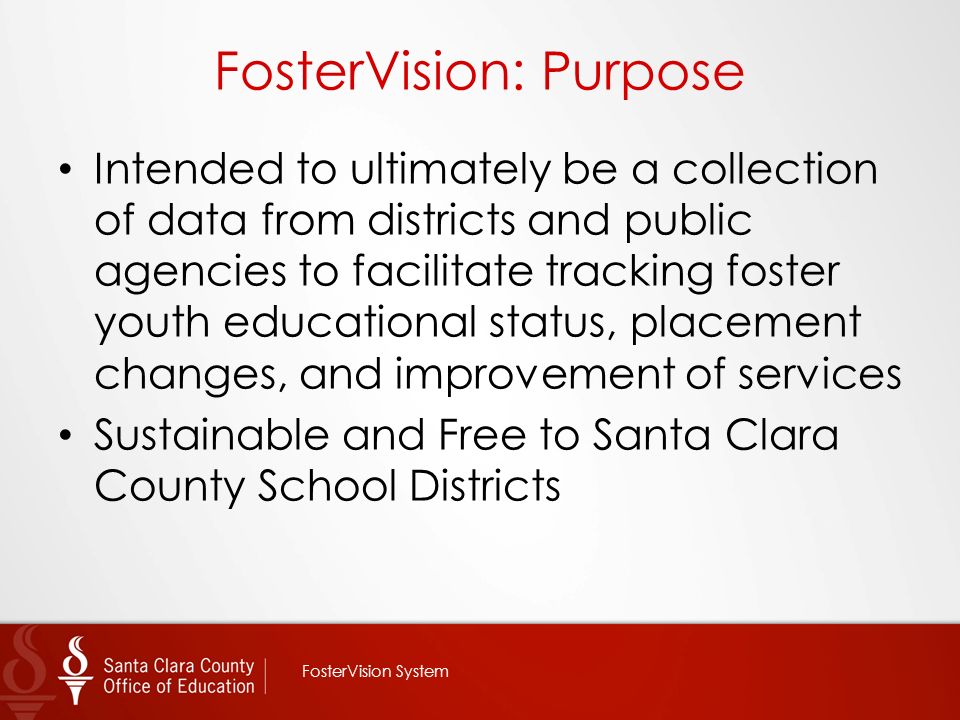 FosterVision: Purpose

• Intended to ultimately be a collection of data from districts and public agencies to facilitate tracking foster youth educational status, placement changes, and improvement of services
• Sustainable and Free to Santa Clara County School Districts

Santa Clara County Office of Education

FosterVision System